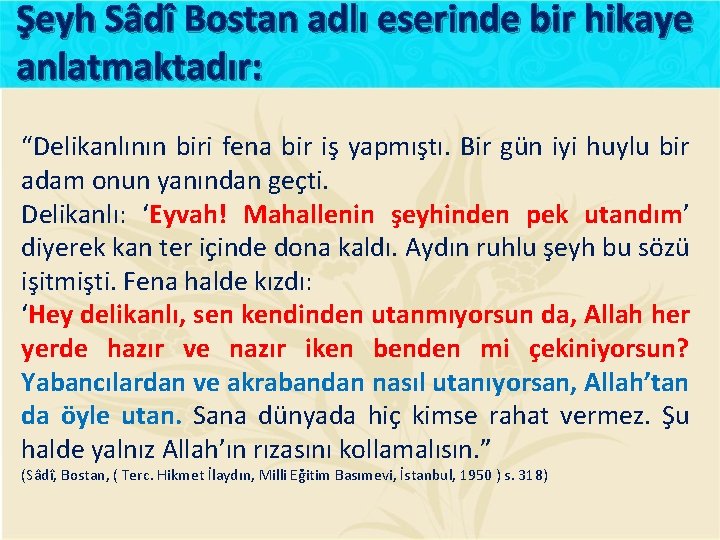 Şeyh Sâdî Bostan adlı eserinde bir hikaye anlatmaktadır:

“Delikanlının biri fena bir iş yapmıştı. Bir gün iyi huylu bir adam onun yanından geçti.
Delikanlı: ‘Eyvah! Mahallenin şeyhinden pek utandım’ diyerek kan ter içinde dona kaldı. Aydın ruhlu şeyh bu sözü işitmişti. Fena halde kızdı:
‘Hey delikanlı, sen kendinden utanmıyorsun da, Allah her yerde hazır ve nazır iken benden mi çekiniyorsun? Yabancılardan ve akrabandan nasıl utanıyorsan, Allah’tan da öyle utan. Sana dünyada hiç kimse rahat vermez. Şu halde yalnız Allah’ın rızasını kollamalısın.”
(Sâdî, Bostan, ( Terc. Hikmet İlaydın, Milli Eğitim Basımevi, İstanbul, 1950 ) s. 318)